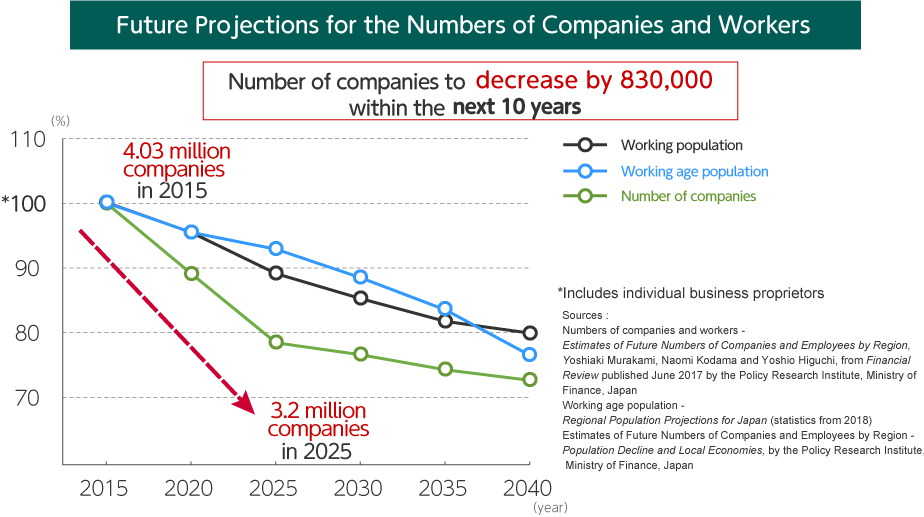 Future Projections for the Numbers of Companies and Workers

Number of companies to decrease by 830,000 within the next 10 years

(%)
110
*100
90
80
70

4.03 million companies in 2015

3.2 million companies in 2025

2015 2020 2025 2030 2035 2040
(year)

Working population
Working age population
Number of companies

*Includes individual business proprietors

Sources :
Numbers of companies and workers -
Estimates of Future Numbers of Companies and Employees by Region, Yoshiaki Murakami, Naomi Kodama and Yoshio Higuchi, from Financial Review published June 2017 by the Policy Research Institute, Ministry of Finance, Japan
Working age population -
Regional Population Projections for Japan (statistics from 2018)
Estimates of Future Numbers of Companies and Employees by Region -
Population Decline and Local Economies, by the Policy Research Institute, Ministry of Finance, Japan